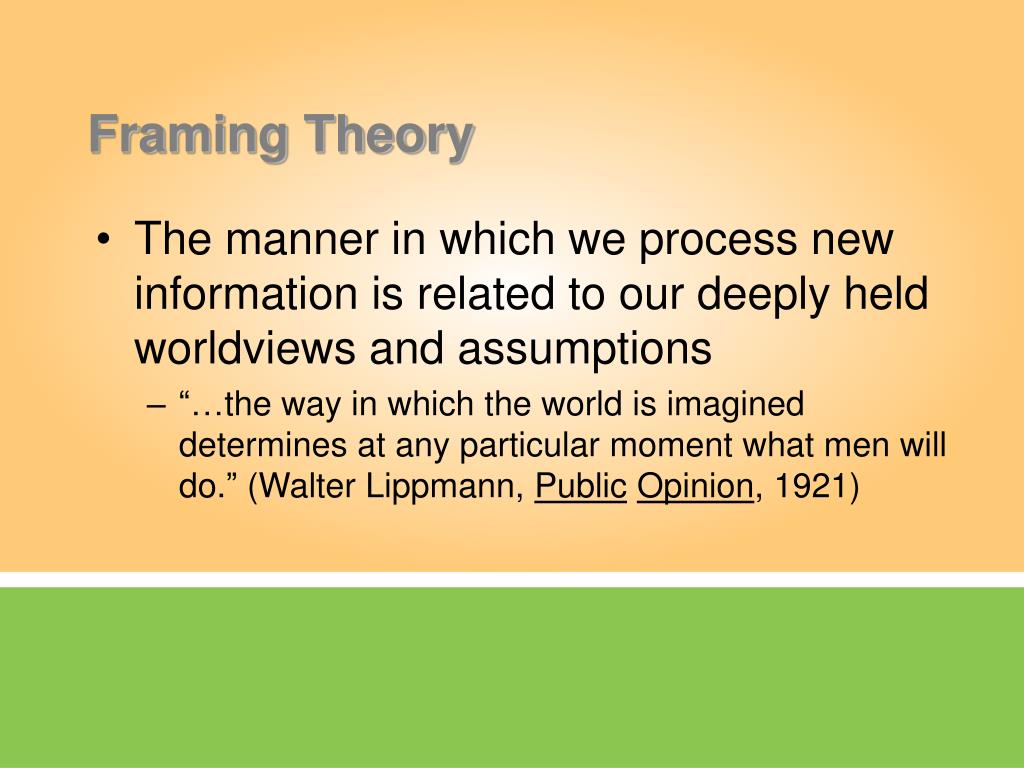 Framing Theory

• The manner in which we process new information is related to our deeply held worldviews and assumptions
 – “…the way in which the world is imagined determines at any particular moment what men will do.” (Walter Lippmann, Public Opinion, 1921)